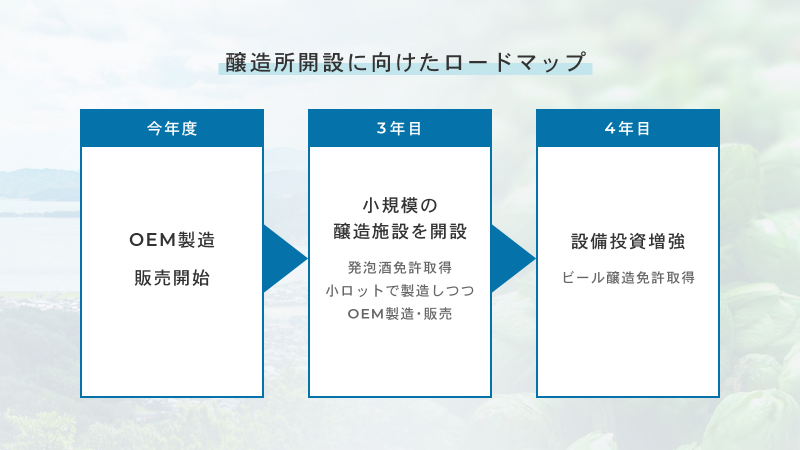 醸造所開設に向けたロードマップ

今年度

OEM製造

販売開始

3年目

小規模の
醸造施設を開設

発泡酒免許取得
小ロットで製造しつつ
OEM製造・販売

4年目

設備投資増強

ビール醸造免許取得